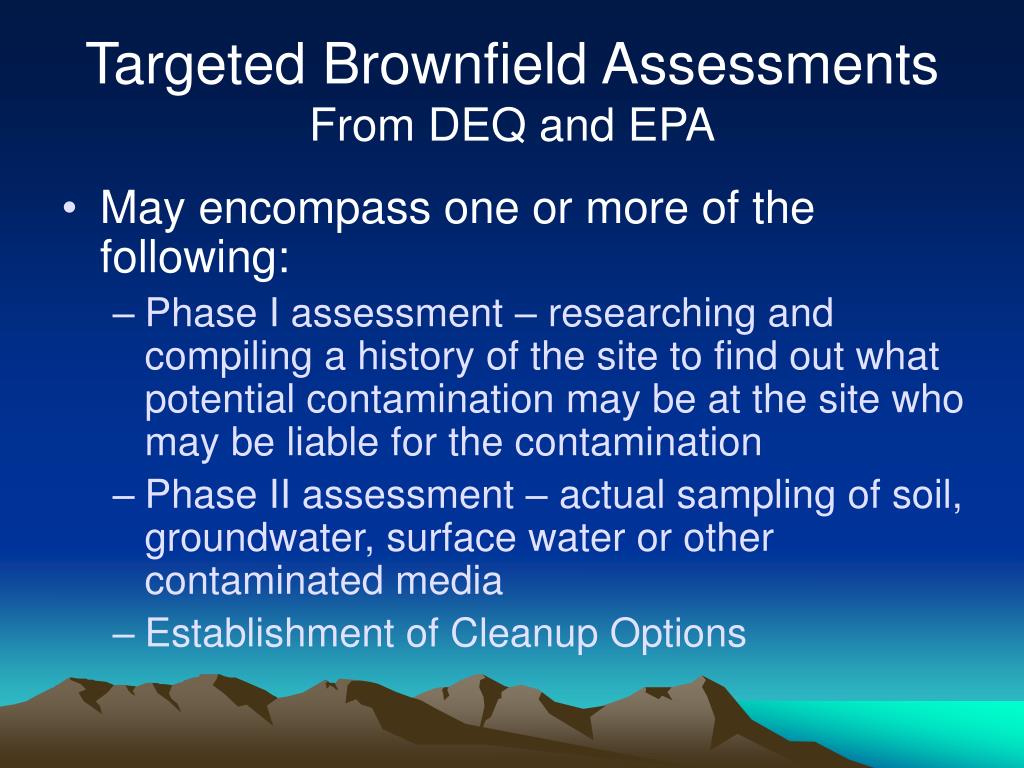 Targeted Brownfield Assessments
From DEQ and EPA

• May encompass one or more of the following:
– Phase I assessment – researching and compiling a history of the site to find out what potential contamination may be at the site who may be liable for the contamination
– Phase II assessment – actual sampling of soil, groundwater, surface water or other contaminated media
– Establishment of Cleanup Options